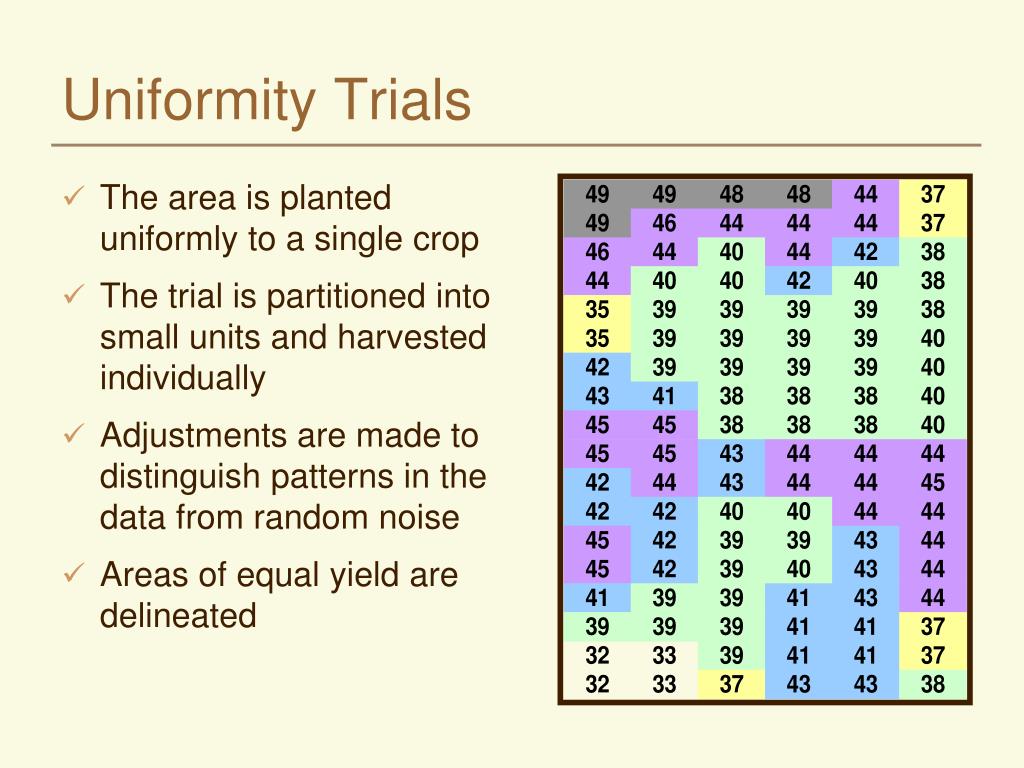 Uniformity Trials

✓ The area is planted uniformly to a single crop

✓ The trial is partitioned into small units and harvested individually

✓ Adjustments are made to distinguish patterns in the data from random noise

✓ Areas of equal yield are delineated

| 49 | 49 | 48 | 48 | 44 | 37 |
|---|---|---|---|---|---|
| 49 | 46 | 44 | 44 | 44 | 37 |
| 46 | 44 | 40 | 44 | 42 | 38 |
| 44 | 40 | 40 | 42 | 40 | 38 |
| 35 | 39 | 39 | 39 | 39 | 38 |
| 35 | 39 | 39 | 39 | 39 | 40 |
| 42 | 39 | 39 | 39 | 39 | 40 |
| 43 | 41 | 38 | 38 | 38 | 40 |
| 45 | 45 | 38 | 38 | 38 | 40 |
| 45 | 45 | 43 | 44 | 44 | 44 |
| 42 | 44 | 43 | 44 | 44 | 45 |
| 42 | 42 | 40 | 40 | 44 | 44 |
| 45 | 42 | 39 | 39 | 43 | 44 |
| 45 | 42 | 39 | 40 | 43 | 44 |
| 41 | 39 | 39 | 41 | 43 | 44 |
| 39 | 39 | 39 | 41 | 41 | 37 |
| 32 | 33 | 39 | 41 | 41 | 37 |
| 32 | 33 | 37 | 43 | 43 | 38 |